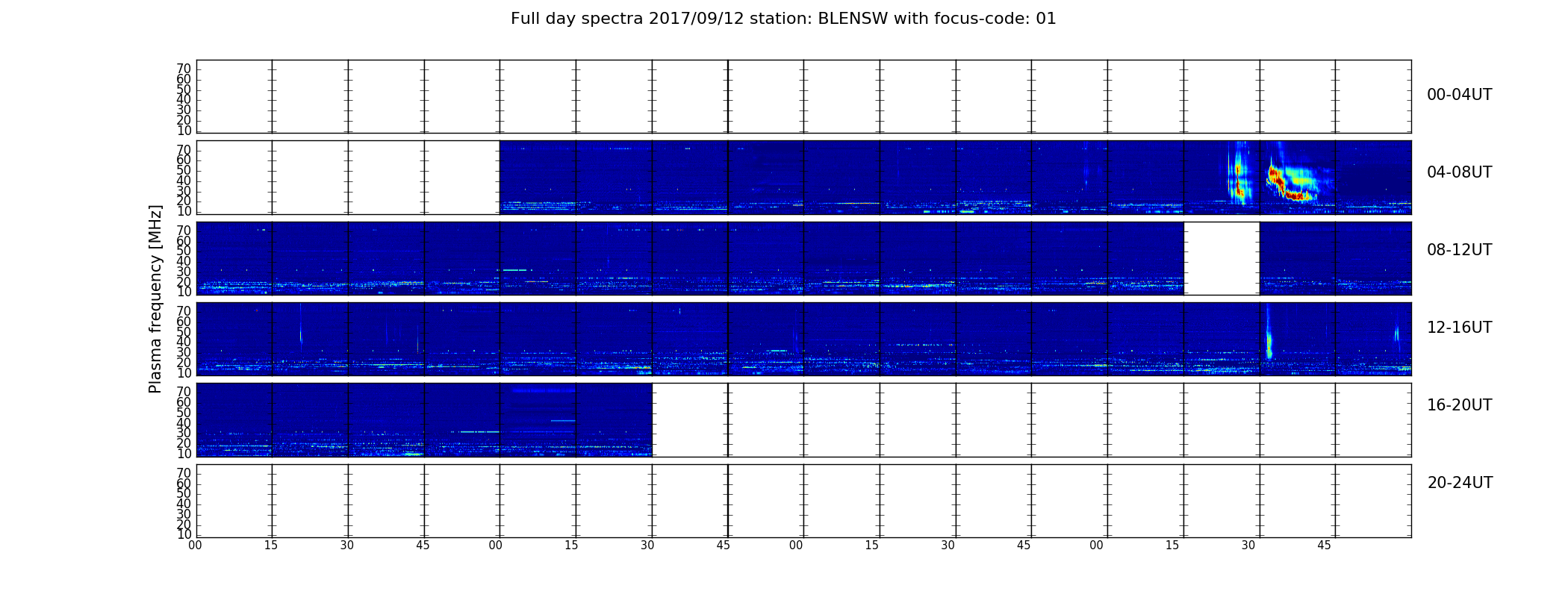 Full day spectra 2017/09/12 station: BLENSW with focus-code: 01

Plasma frequency [MHz]

70
60
50
40
30
20
10

00-04UT

70
60
50
40
30
20
10

04-08UT

70
60
50
40
30
20
10

08-12UT

70
60
50
40
30
20
10

12-16UT

70
60
50
40
30
20
10

16-20UT

70
60
50
40
30
20
10

20-24UT

00 15 30 45 00 15 30 45 00 15 30 45 00 15 30 45